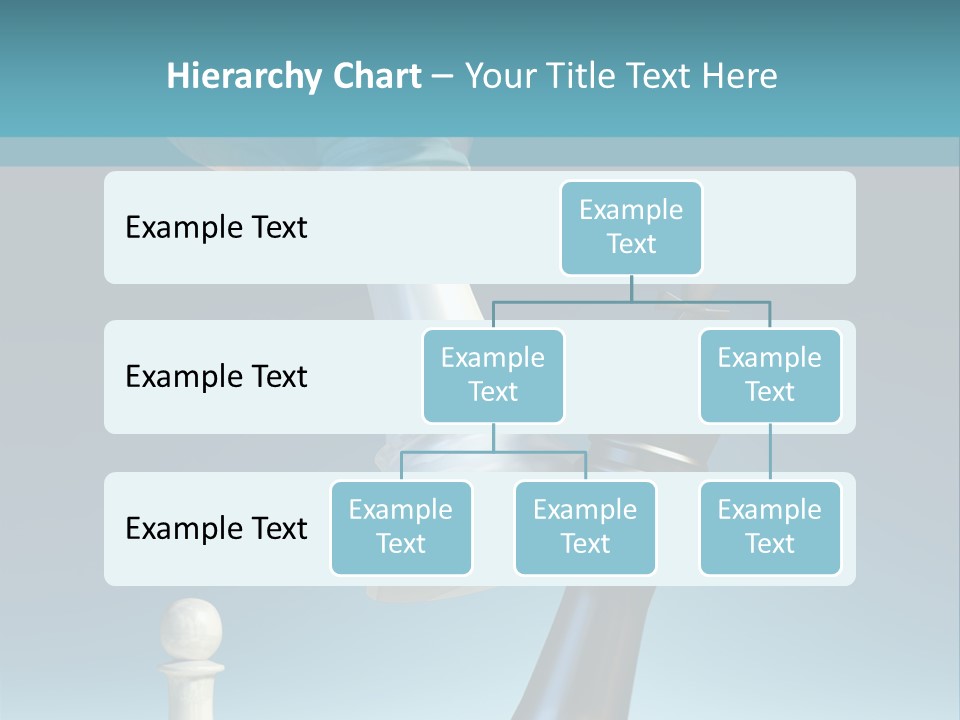 Hierarchy Chart – Your Title Text Here

Example Text

Example Text

Example Text

Example Text

Example Text

Example Text

Example Text

Example Text

Example Text